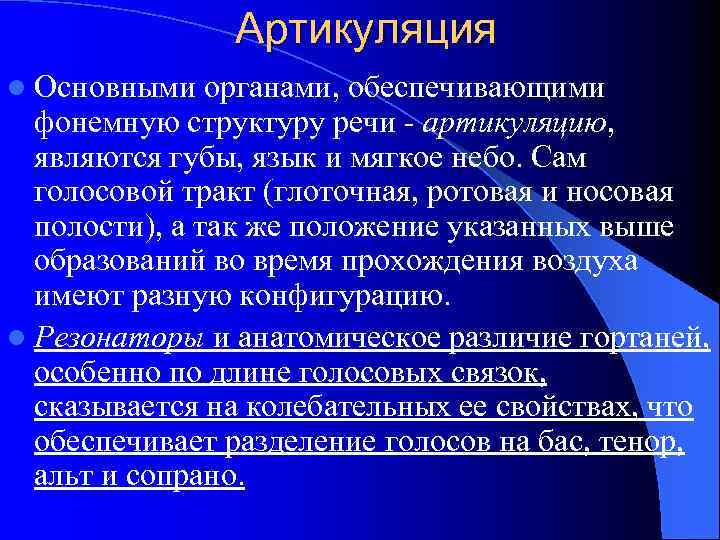 Артикуляция

Основными органами, обеспечивающими фонемную структуру речи - артикуляцию, являются губы, язык и мягкое небо. Сам голосовой тракт (глоточная, ротовая и носовая полости), а так же положение указанных выше образований во время прохождения воздуха имеют разную конфигурацию.

Резонаторы и анатомическое различие гортаней, особенно по длине голосовых связок, сказывается на колебательных ее свойствах, что обеспечивает разделение голосов на бас, тенор, альт и сопрано.